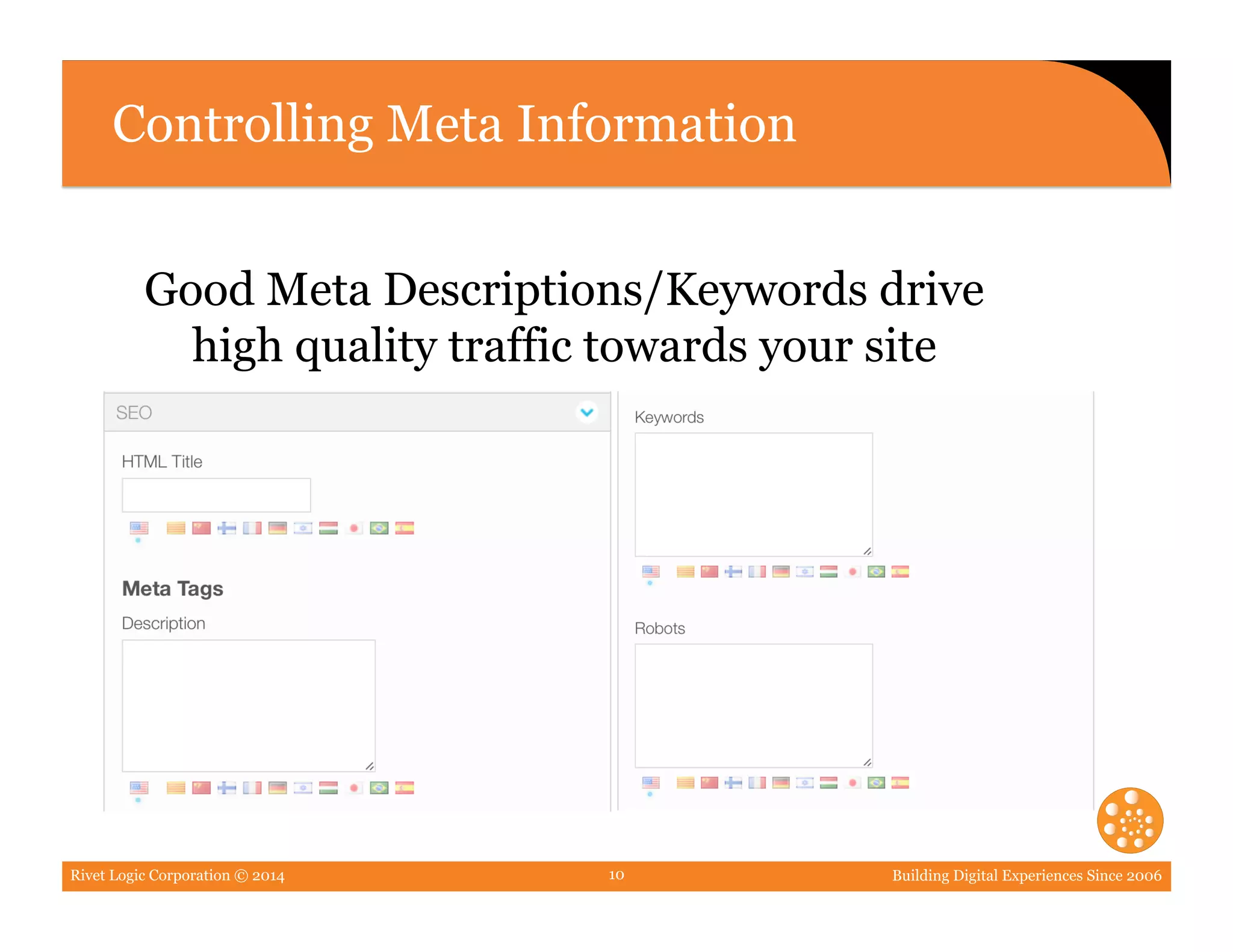 Controlling Meta Information

Good Meta Descriptions/Keywords drive high quality traffic towards your site

SEO

HTML Title

Meta Tags

Description

Keywords

Robots

Rivet Logic Corporation © 2014

10

Building Digital Experiences Since 2006